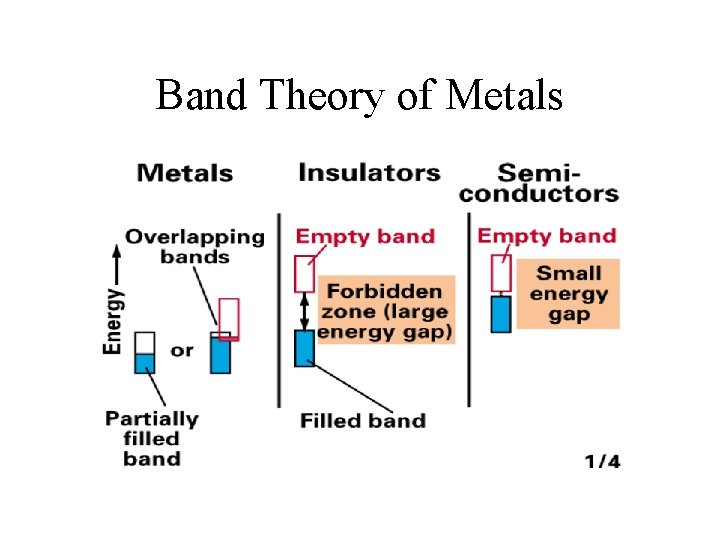 Band Theory of Metals

Metals

Overlapping bands

Energy

or

Partially filled band

Insulators

Empty band

Forbidden zone (large energy gap)

Filled band

Semi-conductors

Empty band

Small energy gap

1/4